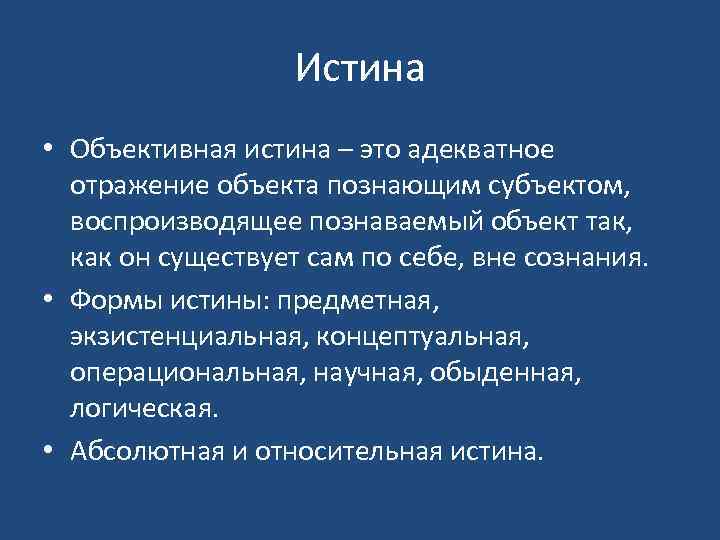 Истина

• Объективная истина – это адекватное отражение объекта познающим субъектом, воспроизводящее познаваемый объект так, как он существует сам по себе, вне сознания.
• Формы истины: предметная, экзистенциальная, концептуальная, операциональная, научная, обыденная, логическая.
• Абсолютная и относительная истина.